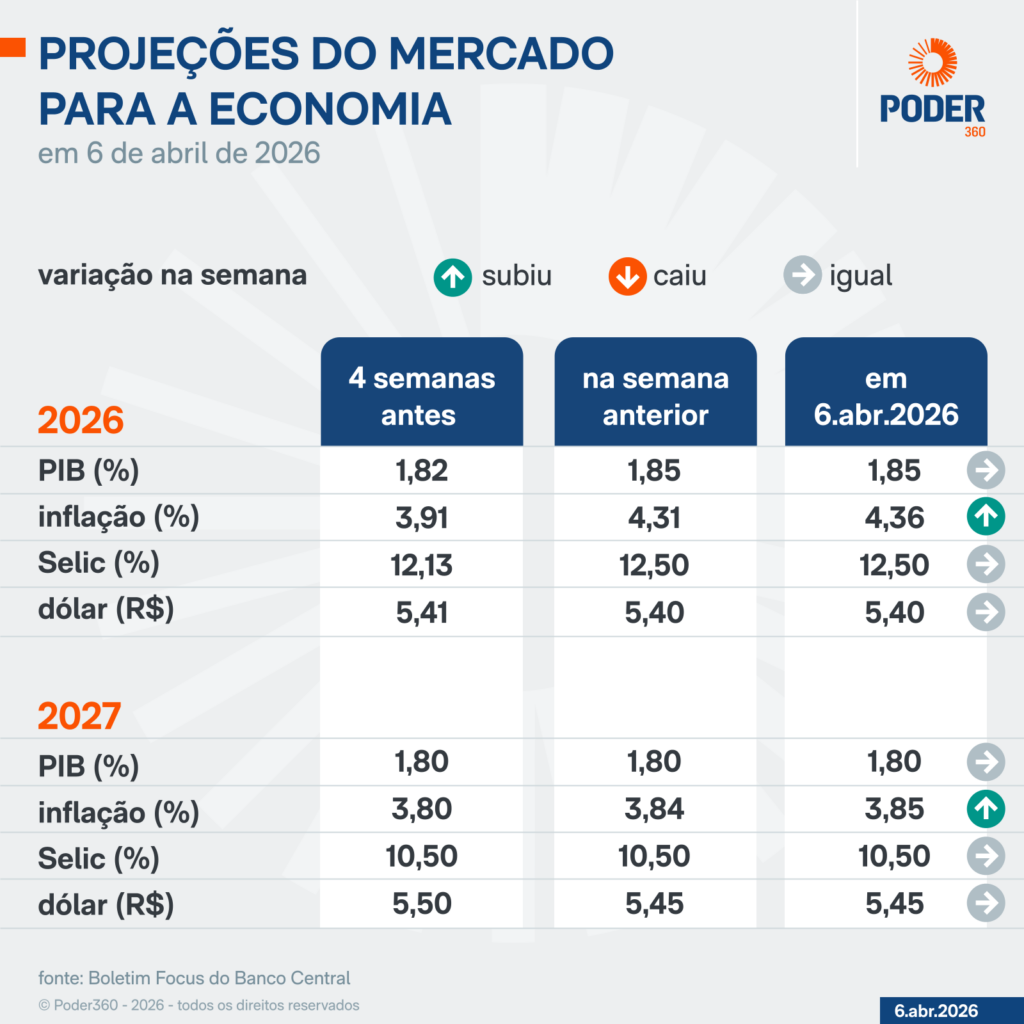 PROJEÇÕES DO MERCADO PARA A ECONOMIA
em 6 de abril de 2026

PODER 360

variação na semana subiu caiu igual

| 2026 | 4 semanas antes | na semana anterior | em 6.abr.2026 |
|---|---|---|---|
| PIB (%) | 1,82 | 1,85 | 1,85 |
| inflação (%) | 3,91 | 4,31 | 4,36 |
| Selic (%) | 12,13 | 12,50 | 12,50 |
| dólar (R$) | 5,41 | 5,40 | 5,40 |

| 2027 | | | |
|---|---|---|---|
| PIB (%) | 1,80 | 1,80 | 1,80 |
| inflação (%) | 3,80 | 3,84 | 3,85 |
| Selic (%) | 10,50 | 10,50 | 10,50 |
| dólar (R$) | 5,50 | 5,45 | 5,45 |

fonte: Boletim Focus do Banco Central
© Poder360 - 2026 - todos os direitos reservados

6.abr.2026